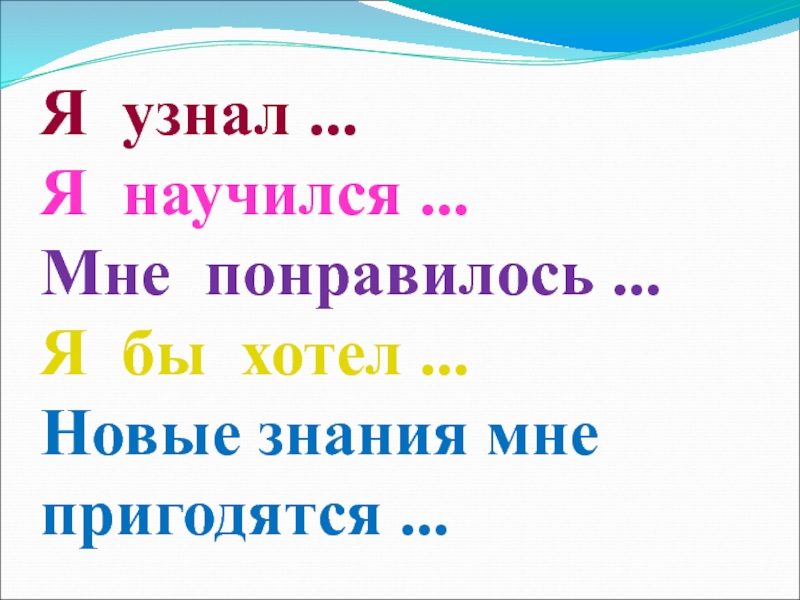 Я узнал ...
Я научился ...
Мне понравилось ...
Я бы хотел ...
Новые знания мне пригодятся ...